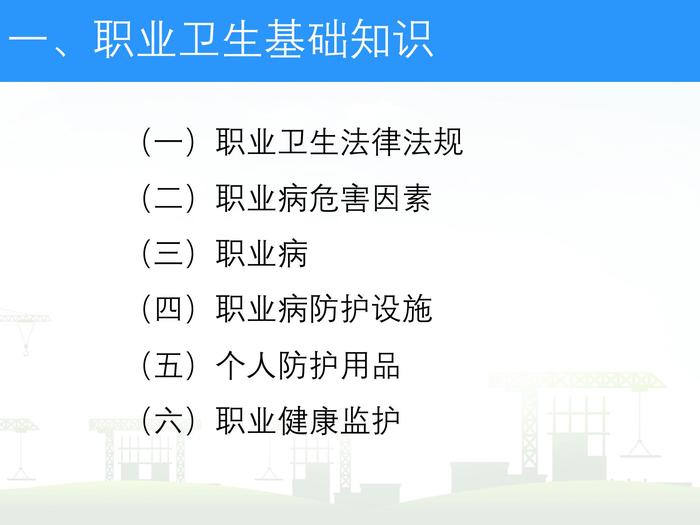 一、职业卫生基础知识

（一）职业卫生法律法规

（二）职业病危害因素

（三）职业病

（四）职业病防护设施

（五）个人防护用品

（六）职业健康监护